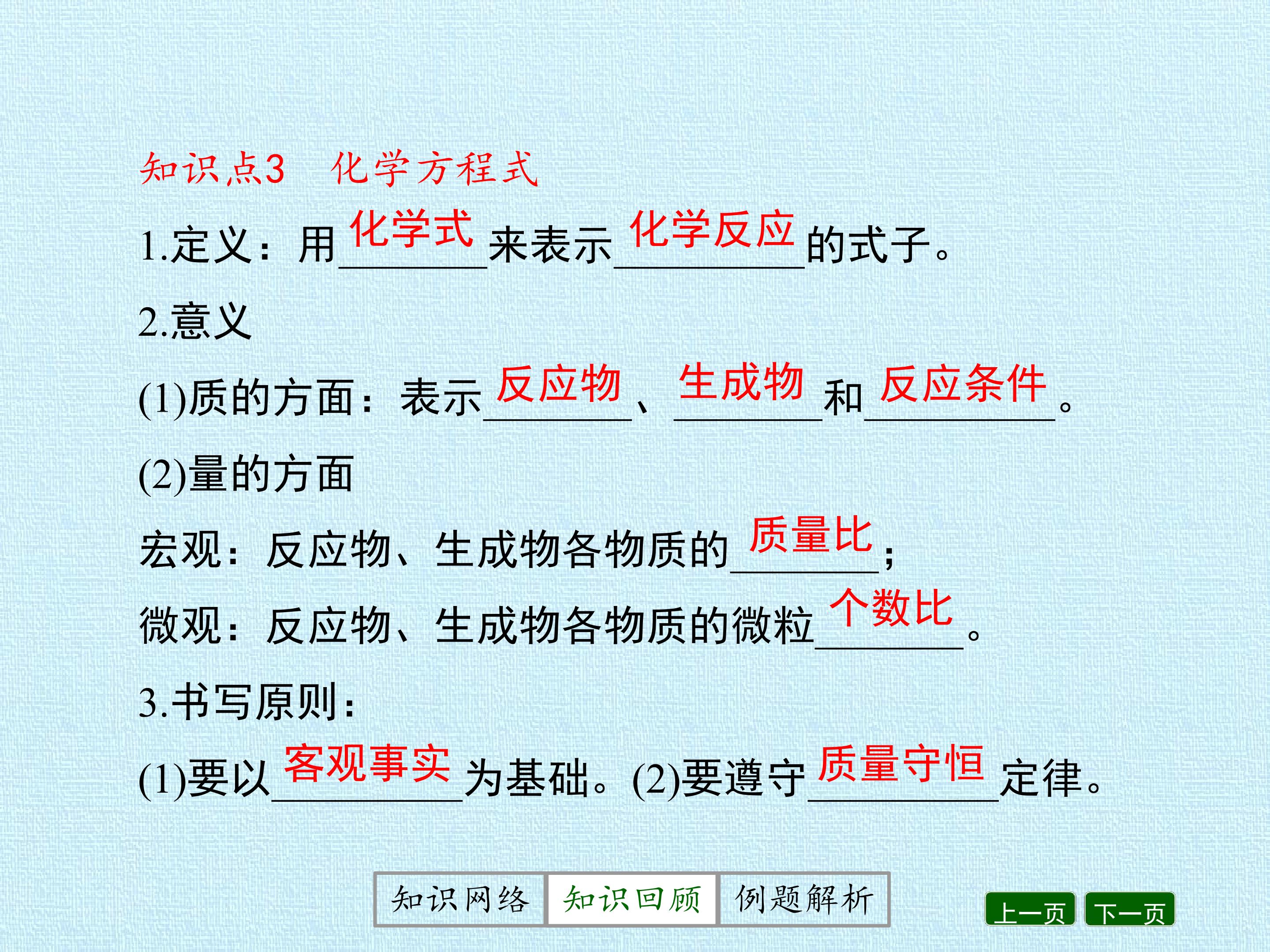 知识点3　化学方程式

1.定义：用化学式来表示化学反应的式子。

2.意义

(1)质的方面：表示反应物、生成物和反应条件。

(2)量的方面

宏观：反应物、生成物各物质的质量比；

微观：反应物、生成物各物质的微粒个数比。

3.书写原则：

(1)要以客观事实为基础。(2)要遵守质量守恒定律。

知识网络　知识回顾　例题解析

上一页　下一页